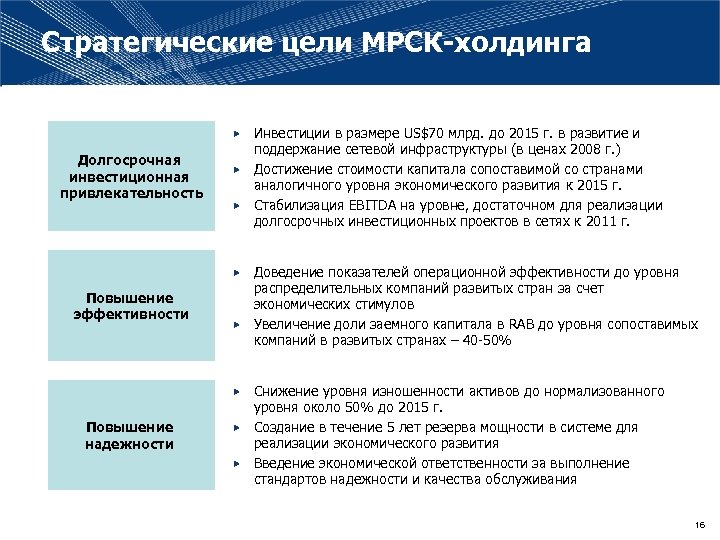 Стратегические цели МРСК-холдинга

Долгосрочная инвестиционная привлекательность

▸ Инвестиции в размере US$70 млрд. до 2015 г. в развитие и поддержание сетевой инфраструктуры (в ценах 2008 г.)
▸ Достижение стоимости капитала сопоставимой со странами аналогичного уровня экономического развития к 2015 г.
▸ Стабилизация EBITDA на уровне, достаточном для реализации долгосрочных инвестиционных проектов в сетях к 2011 г.

Повышение эффективности

▸ Доведение показателей операционной эффективности до уровня распределительных компаний развитых стран за счет экономических стимулов
▸ Увеличение доли заемного капитала в RAB до уровня сопоставимых компаний в развитых странах – 40-50%

Повышение надежности

▸ Снижение уровня изношенности активов до нормализованного уровня около 50% до 2015 г.
▸ Создание в течение 5 лет резерва мощности в системе для реализации экономического развития
▸ Введение экономической ответственности за выполнение стандартов надежности и качества обслуживания

16